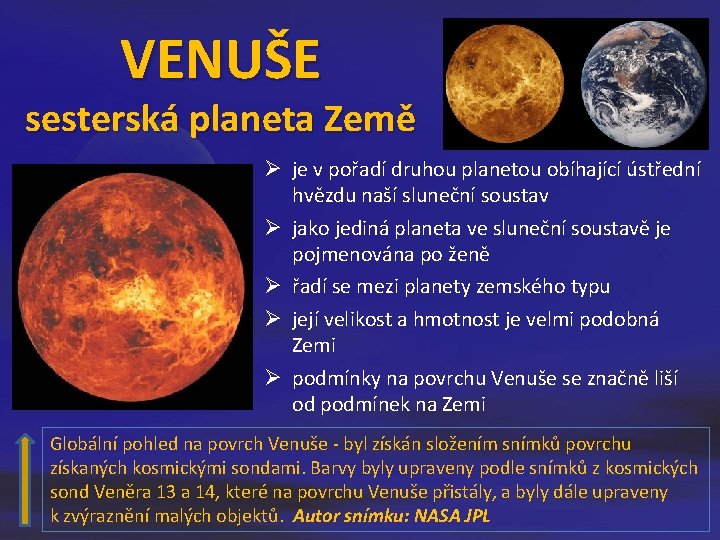 VENUŠE
sesterská planeta Země

➢ je v pořadí druhou planetou obíhající ústřední hvězdu naší sluneční soustav

➢ jako jediná planeta ve sluneční soustavě je pojmenována po ženě

➢ řadí se mezi planety zemského typu

➢ její velikost a hmotnost je velmi podobná Zemi

➢ podmínky na povrchu Venuše se značně liší od podmínek na Zemi

Globální pohled na povrch Venuše - byl získán složením snímků povrchu získaných kosmickými sondami. Barvy byly upraveny podle snímků z kosmických sond Veněra 13 a 14, které na povrchu Venuše přistály, a byly dále upraveny k zvýraznění malých objektů. Autor snímku: NASA JPL